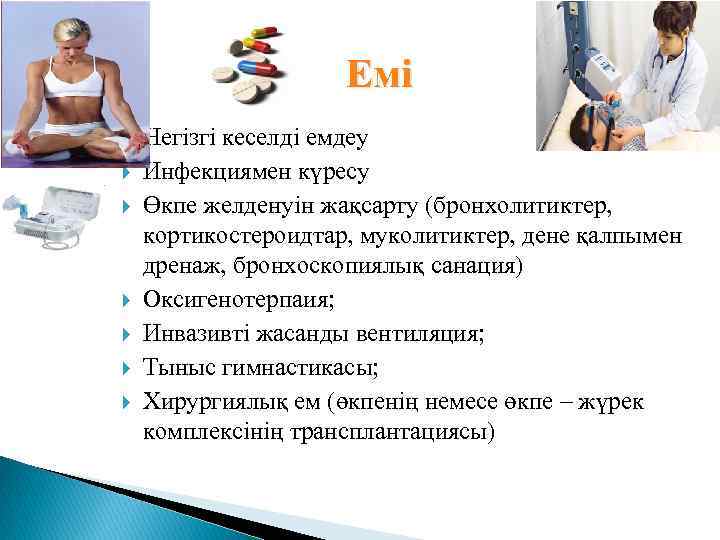 Емі

Негізгі кеселді емдеу

Инфекциямен күресу

Өкпе желденуін жақсарту (бронхолитиктер, кортикостероидтар, муколитиктер, дене қалпымен дренаж, бронхоскопиялық санация)

Оксигенотерпаия;

Инвазивті жасанды вентиляция;

Тыныс гимнастикасы;

Хирургиялық ем (өкпенің немесе өкпе – жүрек комплексінің трансплантациясы)